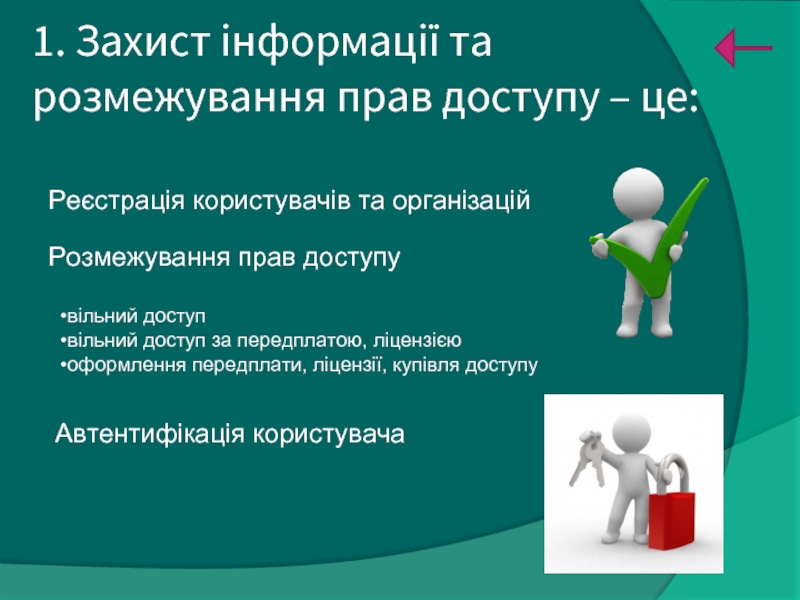 1. Захист інформації та розмежування прав доступу – це:

Реєстрація користувачів та організацій

Розмежування прав доступу

•вільний доступ
•вільний доступ за передплатою, ліцензією
•оформлення передплати, ліцензії, купівля доступу

Автентифікація користувача